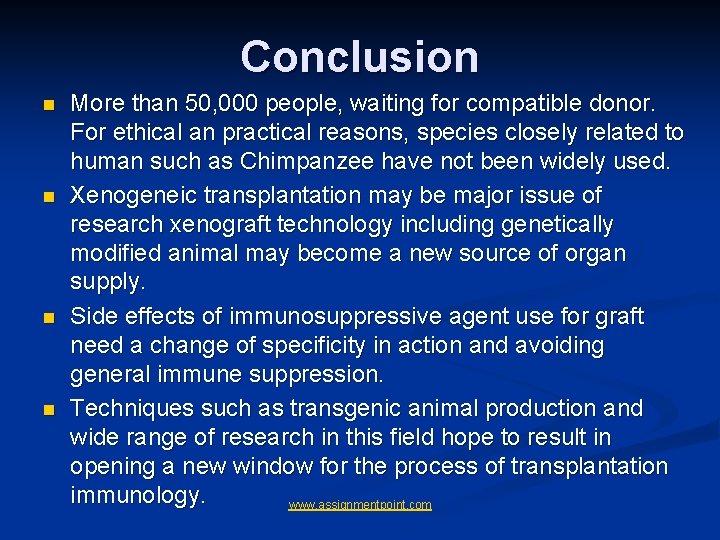 Conclusion

- More than 50,000 people, waiting for compatible donor. For ethical an practical reasons, species closely related to human such as Chimpanzee have not been widely used.
- Xenogeneic transplantation may be major issue of research xenograft technology including genetically modified animal may become a new source of organ supply.
- Side effects of immunosuppressive agent use for graft need a change of specificity in action and avoiding general immune suppression.
- Techniques such as transgenic animal production and wide range of research in this field hope to result in opening a new window for the process of transplantation immunology.

www.assignmentpoint.com